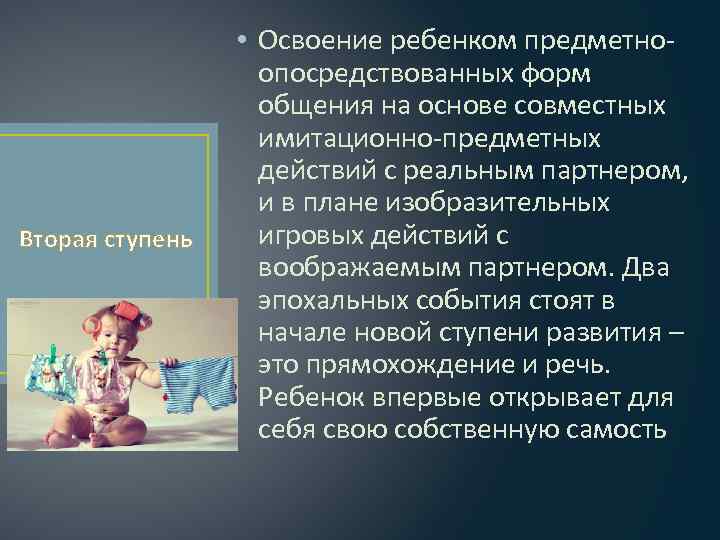 Вторая ступень

• Освоение ребенком предметно-опосредствованных форм общения на основе совместных имитационно-предметных действий с реальным партнером, и в плане изобразительных игровых действий с воображаемым партнером. Два эпохальных события стоят в начале новой ступени развития – это прямохождение и речь. Ребенок впервые открывает для себя свою собственную самость